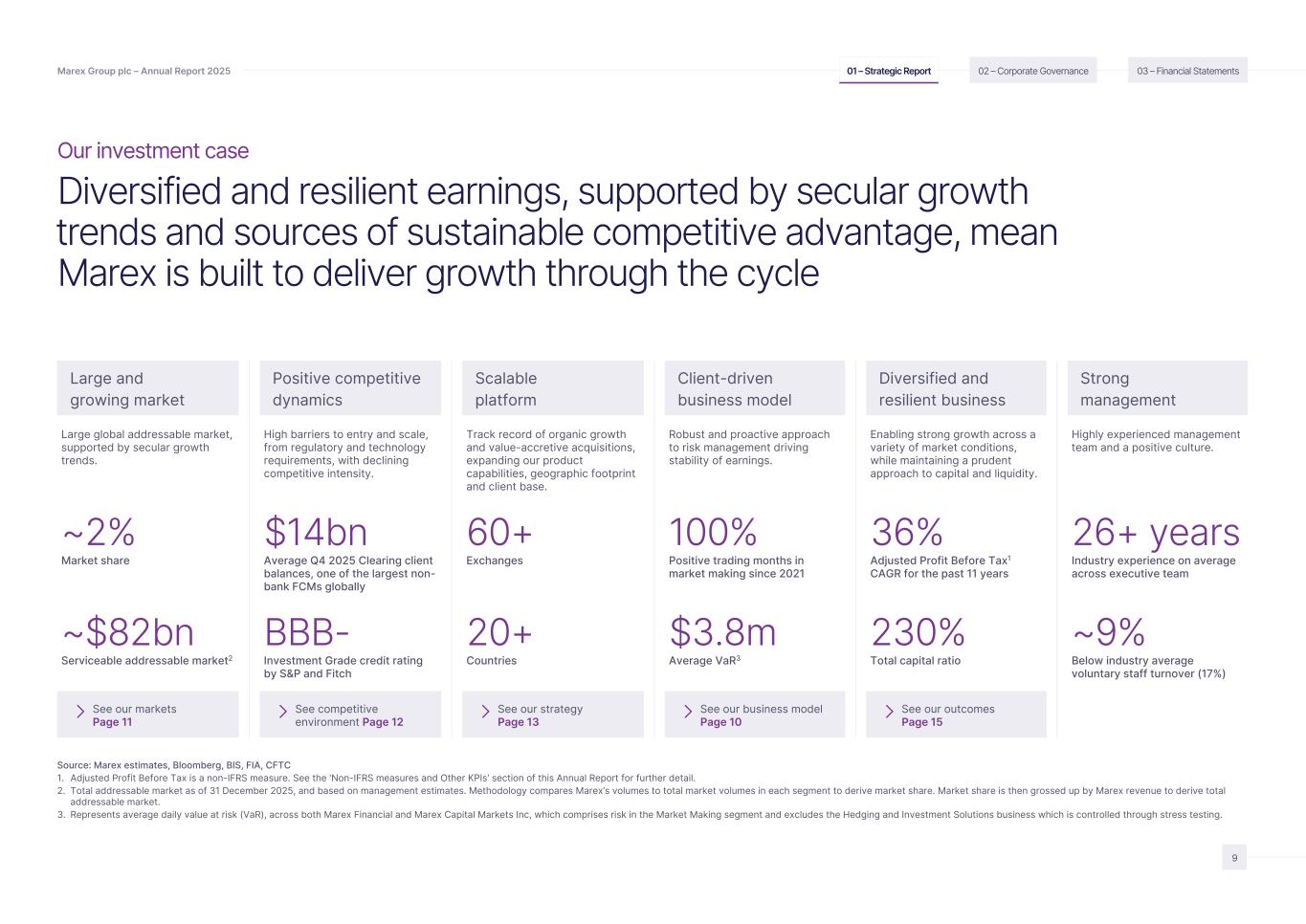 Marex Group plc – Annual Report 2025

01 – Strategic Report

02 – Corporate Governance

03 – Financial Statements

Our investment case

Diversified and resilient earnings, supported by secular growth trends and sources of sustainable competitive advantage, mean Marex is built to deliver growth through the cycle

Large and growing market

Large global addressable market, supported by secular growth trends.

~2%
Market share

~$82bn
Serviceable addressable market$^2$

See our markets Page 11

Positive competitive dynamics

High barriers to entry and scale, from regulatory and technology requirements, with declining competitive intensity.

$14bn
Average Q4 2025 Clearing client balances, one of the largest non-bank FCMs globally

BBB-
Investment Grade credit rating by S&P and Fitch

See competitive environment Page 12

Scalable platform

Track record of organic growth and value-accretive acquisitions, expanding our product capabilities, geographic footprint and client base.

60+
Exchanges

20+
Countries

See our strategy Page 13

Client-driven business model

Robust and proactive approach to risk management driving stability of earnings.

100%
Positive trading months in market making since 2021

$3.8m
Average VaR$^3$

See our business model Page 10

Diversified and resilient business

Enabling strong growth across a variety of market conditions, while maintaining a prudent approach to capital and liquidity.

36%
Adjusted Profit Before Tax$^1$ CAGR for the past 11 years

230%
Total capital ratio

See our outcomes Page 15

Strong management

Highly experienced management team and a positive culture.

26+ years
Industry experience on average across executive team

~9%
Below industry average voluntary staff turnover (17%)

Source: Marex estimates, Bloomberg, BIS, FIA, CFTC
1. Adjusted Profit Before Tax is a non-IFRS measure. See the 'Non-IFRS measures and Other KPIs' section of this Annual Report for further detail.
2. Total addressable market as of 31 December 2025, and based on management estimates. Methodology compares Marex's volumes to total market volumes in each segment to derive market share. Market share is then grossed up by Marex revenue to derive total addressable market.
3. Represents average daily value at risk (VaR), across both Marex Financial and Marex Capital Markets Inc, which comprises risk in the Market Making segment and excludes the Hedging and Investment Solutions business which is controlled through stress testing.

9